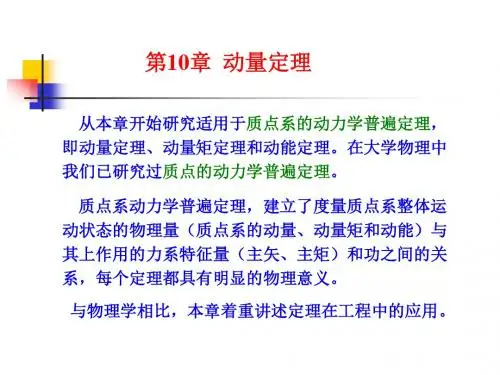 第10章 动量定理

从本章开始研究适用于质点系的动力学普遍定理，即动量定理、动量矩定理和动能定理。在大学物理中我们已研究过质点的动力学普遍定理。

质点系动力学普遍定理，建立了度量质点系整体运动状态的物理量（质点系的动量、动量矩和动能）与其上作用的力系特征量（主矢、主矩）和功之间的关系，每个定理都具有明显的物理意义。

与物理学相比，本章着重讲述定理在工程中的应用。